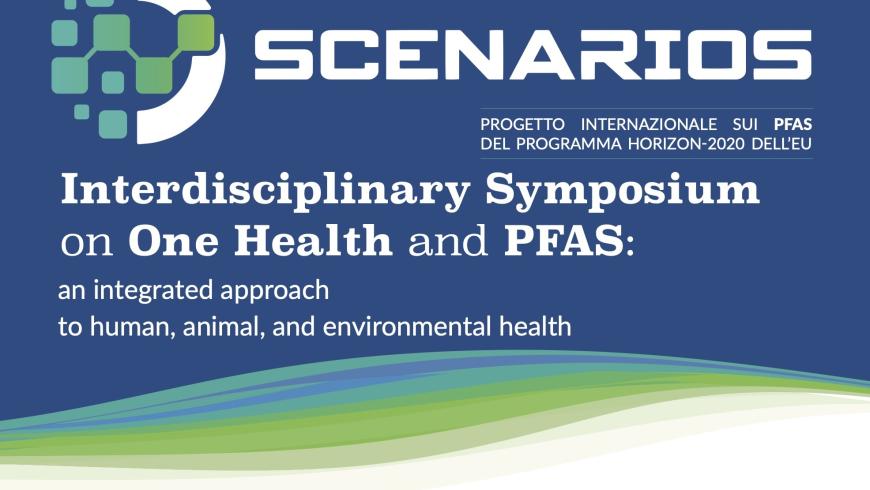 SCENARIOS

PROGETTO INTERNAZIONALE SUI PFAS
DEL PROGRAMMA HORIZON-2020 DELL'EU

Interdisciplinary Symposium on One Health and PFAS:

an integrated approach to human, animal, and environmental health